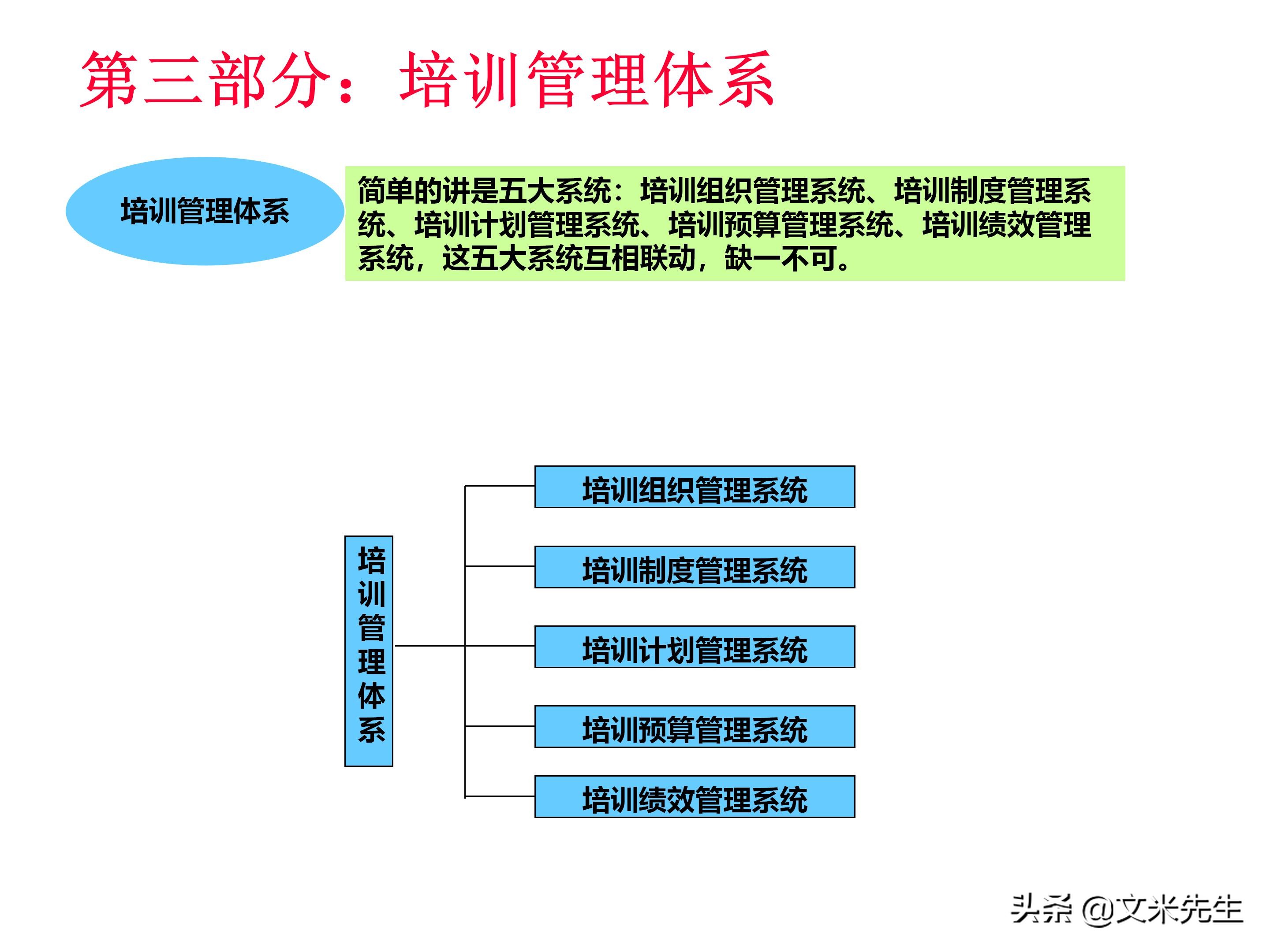 第三部分：培训管理体系

培训管理体系

简单的讲是五大系统：培训组织管理系统、培训制度管理系统、培训计划管理系统、培训预算管理系统、培训绩效管理系统，这五大系统互相联动，缺一不可。

培训管理体系

培训组织管理系统

培训制度管理系统

培训计划管理系统

培训预算管理系统

培训绩效管理系统

头条 @文米先生